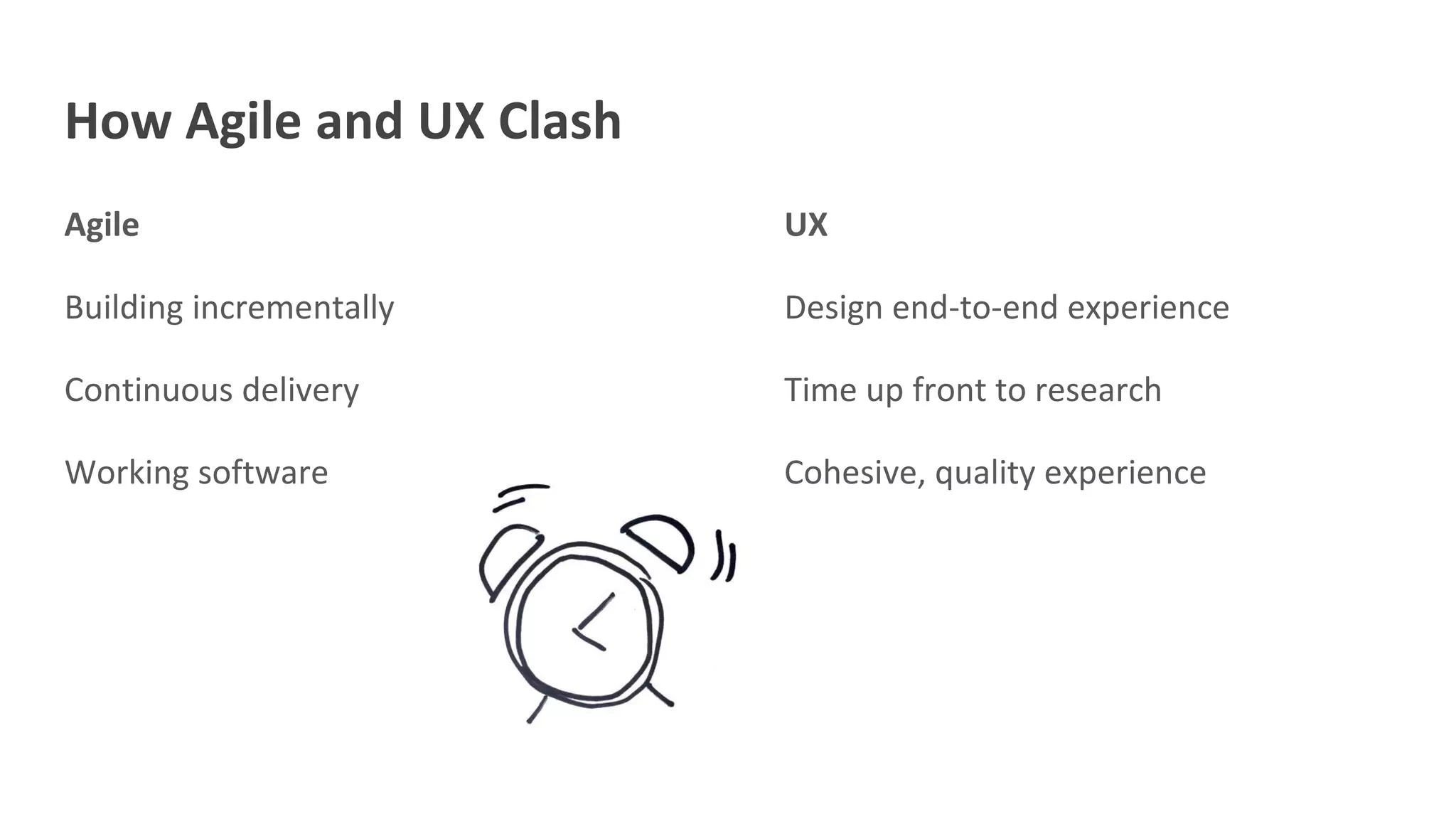 How Agile and UX Clash

Agile

Building incrementally

Continuous delivery

Working software

UX

Design end-to-end experience

Time up front to research

Cohesive, quality experience